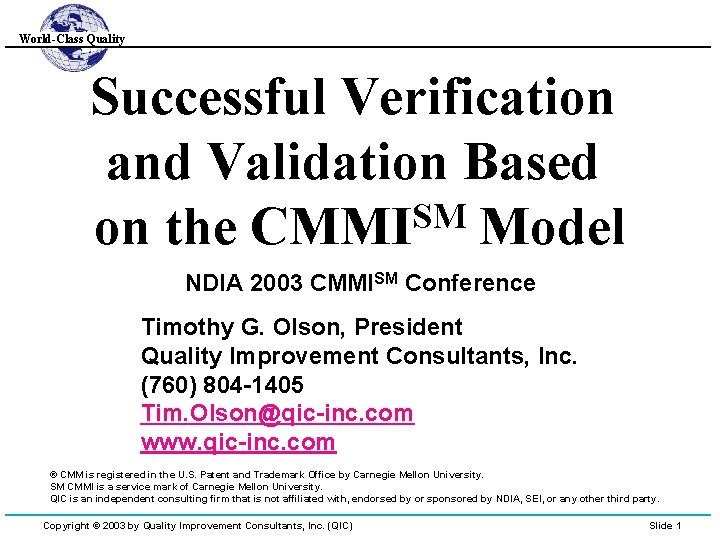 World-Class Quality

Successful Verification and Validation Based on the CMMI$^{SM}$ Model

NDIA 2003 CMMI$^{SM}$ Conference

Timothy G. Olson, President
Quality Improvement Consultants, Inc.
(760) 804-1405
Tim.Olson@qic-inc.com
www.qic-inc.com

® CMM is registered in the U.S. Patent and Trademark Office by Carnegie Mellon University.
SM CMMI is a service mark of Carnegie Mellon University.
QIC is an independent consulting firm that is not affiliated with, endorsed by or sponsored by NDIA, SEI, or any other third party.

Copyright © 2003 by Quality Improvement Consultants, Inc. (QIC)

Slide 1